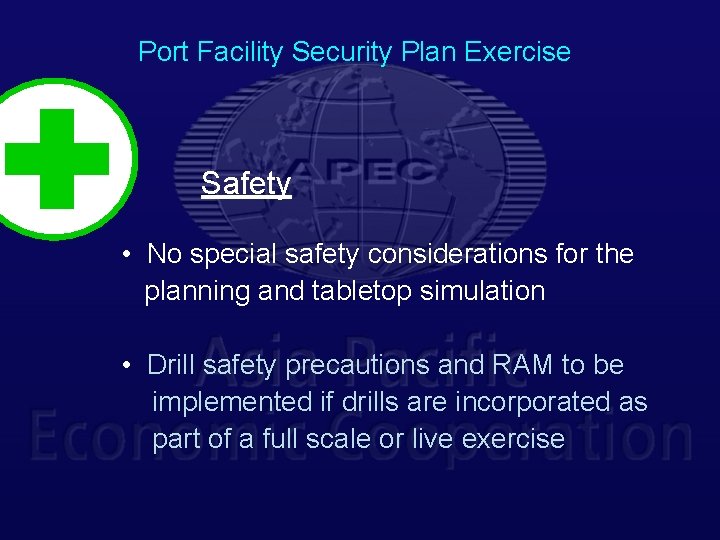 Port Facility Security Plan Exercise

APEC

Safety

• No special safety considerations for the planning and tabletop simulation

• Drill safety precautions and RAM to be implemented if drills are incorporated as part of a full scale or live exercise

Asia Pacific
Economic Cooperation